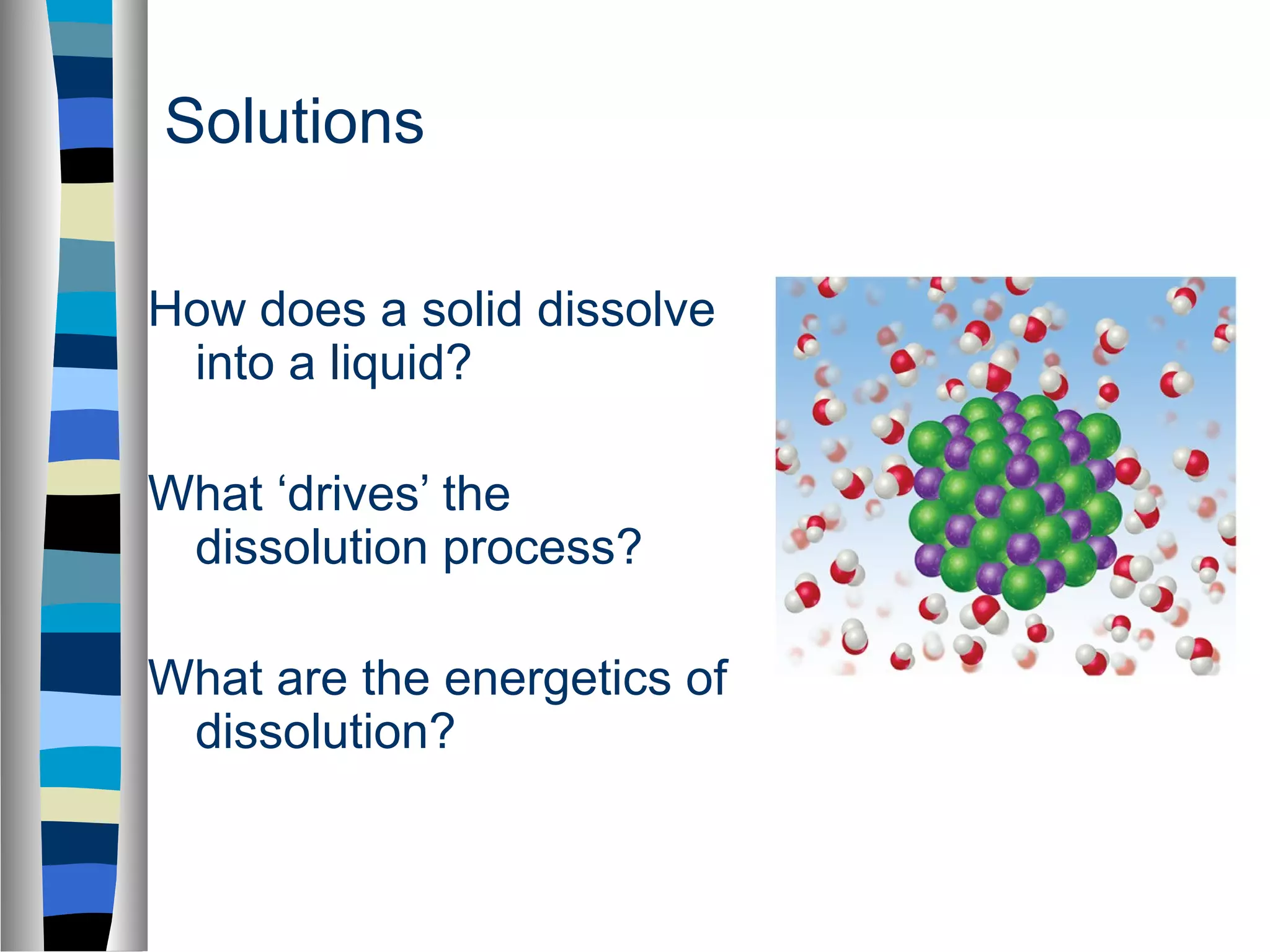 Solutions

How does a solid dissolve into a liquid?

What ‘drives’ the dissolution process?

What are the energetics of dissolution?